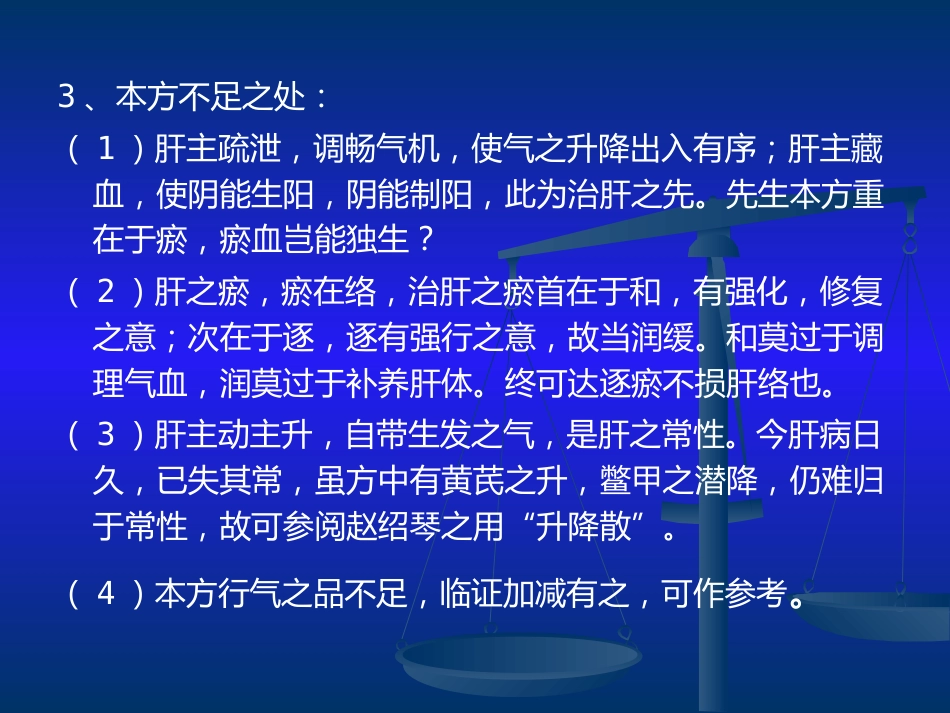 3、本方不足之处：

（1）肝主疏泄，调畅气机，使气之升降出入有序；肝主藏血，使阴能生阳，阴能制阳，此为治肝之先。先生本方重在于瘀，瘀血岂能独生？

（2）肝之瘀，瘀在络，治肝之瘀首在于和，有强化，修复之意；次在于逐，逐有强行之意，故当润缓。和莫过于调理气血，润莫过于补养肝体。终可达逐瘀不损肝络也。

（3）肝主动主升，自带生发之气，是肝之常性。今肝病日久，已失其常，虽方中有黄芪之升，鳖甲之潜降，仍难归于常性，故可参阅赵绍琴之用“升降散”。

（4）本方行气之品不足，临证加减有之，可作参考。